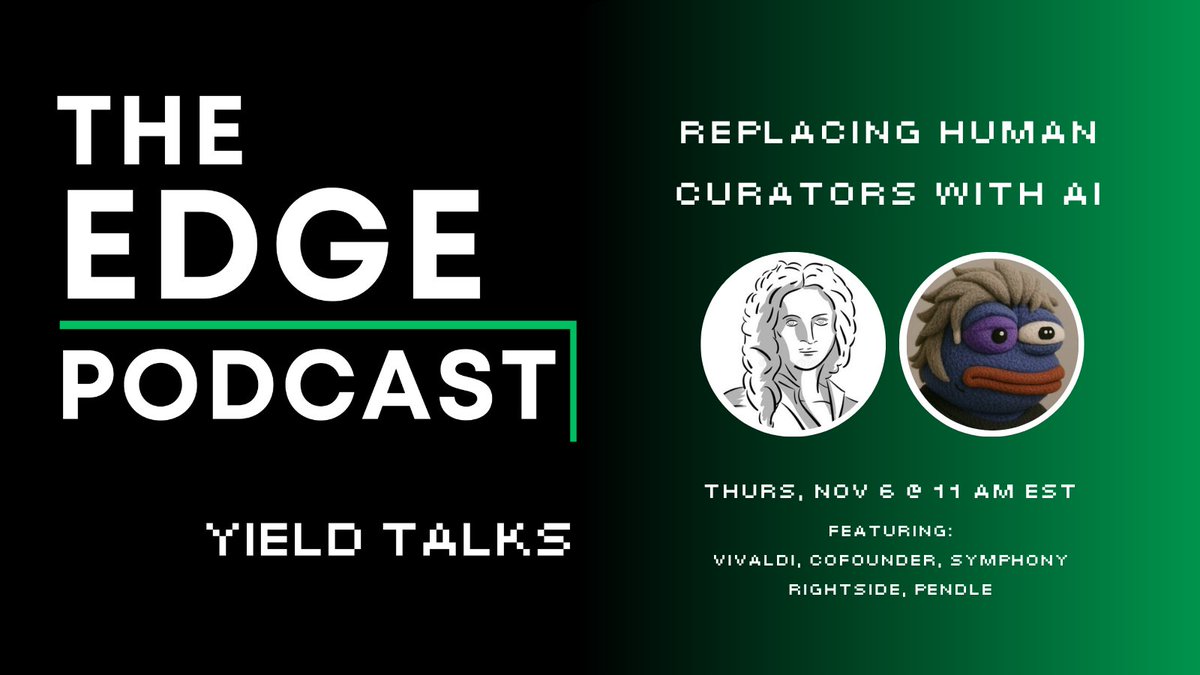 THE
EDGE
PODCAST

YIELD TALKS

REPLACING HUMAN CURATORS WITH AI

THURS, NOV 6 @ 11 AM EST

FEATURING:
VIVALDI, COFOUNDER, SYMPHONY
RIGHTSIDE, PENDLE